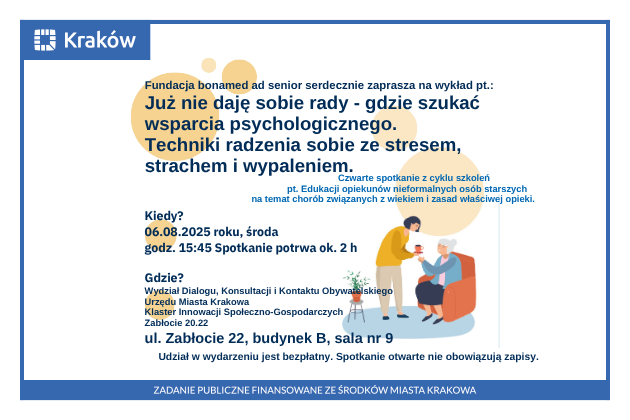 Kraków

Fundacja bonamed ad senior serdecznie zaprasza na wykład pt.:

Już nie daję sobie rady - gdzie szukać wsparcia psychologicznego. Techniki radzenia sobie ze stresem, strachem i wypaleniem.

Czwarte spotkanie z cyklu szkoleń pt. Edukacji opiekunów nieformalnych osób starszych na temat chorób związanych z wiekiem i zasad właściwej opieki.

Kiedy?
06.08.2025 roku, środa
godz. 15:45 Spotkanie potrwa ok. 2 h

Gdzie?
Wydział Dialogu, Konsultacji i Kontaktu Obywatelskiego
Urzędu Miasta Krakowa
Klaster Innowacji Społeczno-Gospodarczych
Zabłocie 20.22

ul. Zabłocie 22, budynek B, sala nr 9

Udział w wydarzeniu jest bezpłatny. Spotkanie otwarte nie obowiązują zapisy.

ZADANIE PUBLICZNE FINANSOWANE ZE ŚRODKÓW MIASTA KRAKOWA